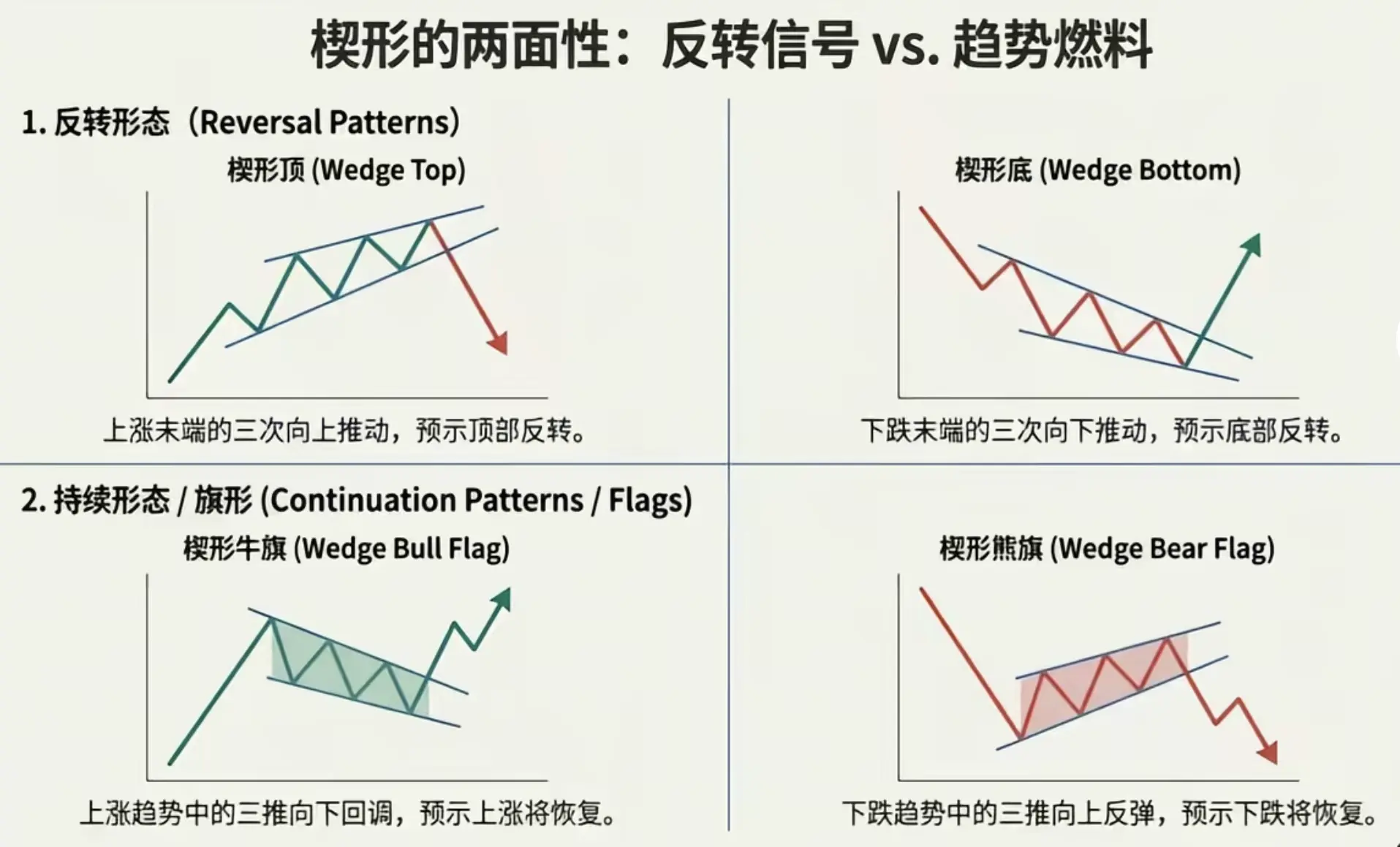 楔形的两面性：反转信号 vs. 趋势燃料

1. 反转形态（Reversal Patterns）

楔形顶 (Wedge Top)

上涨末端的三次向上推动，预示顶部反转。

楔形底 (Wedge Bottom)

下跌末端的三次向下推动，预示底部反转。

2. 持续形态 / 旗形 (Continuation Patterns / Flags)

楔形牛旗 (Wedge Bull Flag)

上涨趋势中的三推向下回调，预示上涨将恢复。

楔形熊旗 (Wedge Bear Flag)

下跌趋势中的三推向上反弹，预示下跌将恢复。